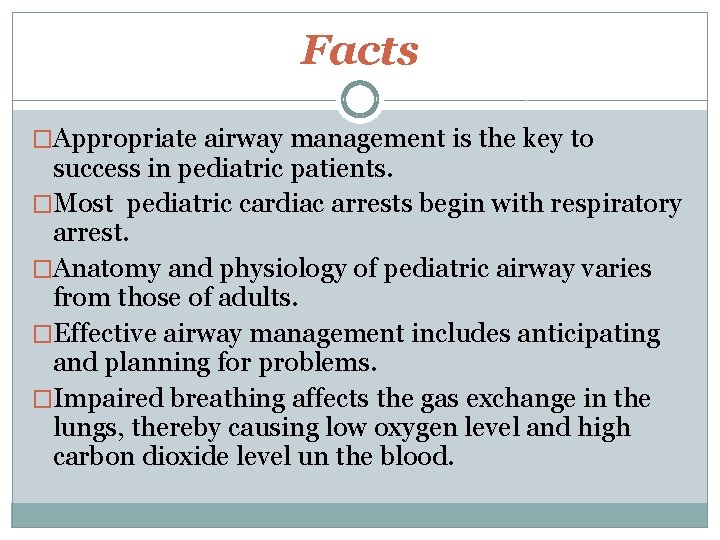 Facts

□Appropriate airway management is the key to success in pediatric patients.

□Most pediatric cardiac arrests begin with respiratory arrest.

□Anatomy and physiology of pediatric airway varies from those of adults.

□Effective airway management includes anticipating and planning for problems.

□Impaired breathing affects the gas exchange in the lungs, thereby causing low oxygen level and high carbon dioxide level un the blood.